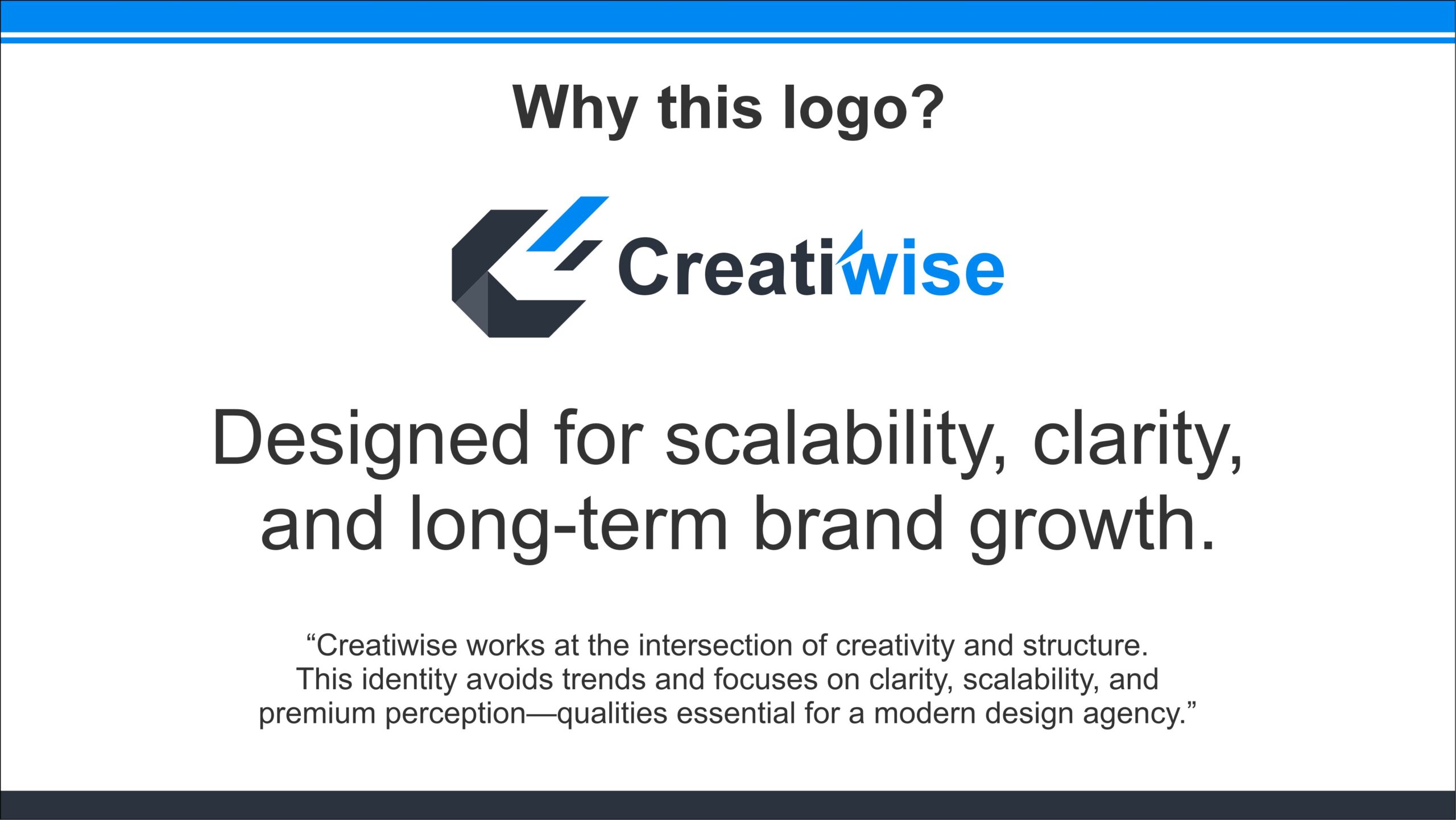 Why this logo?

Creatiwise

Designed for scalability, clarity, and long-term brand growth.

“Creatiwise works at the intersection of creativity and structure. This identity avoids trends and focuses on clarity, scalability, and premium perception—qualities essential for a modern design agency.”